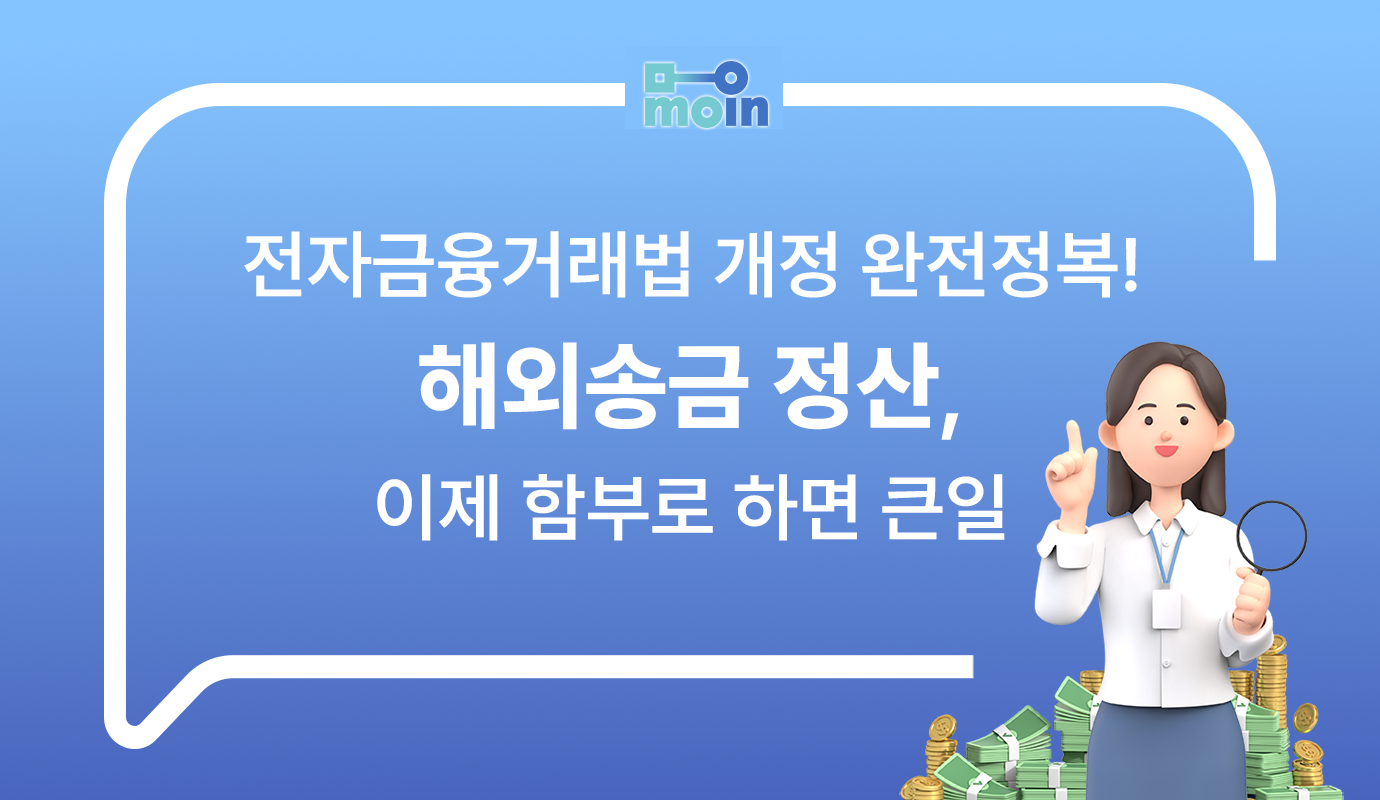 moin

전자금융거래법 개정 완전정복!

해외송금 정산,

이제 함부로 하면 큰일